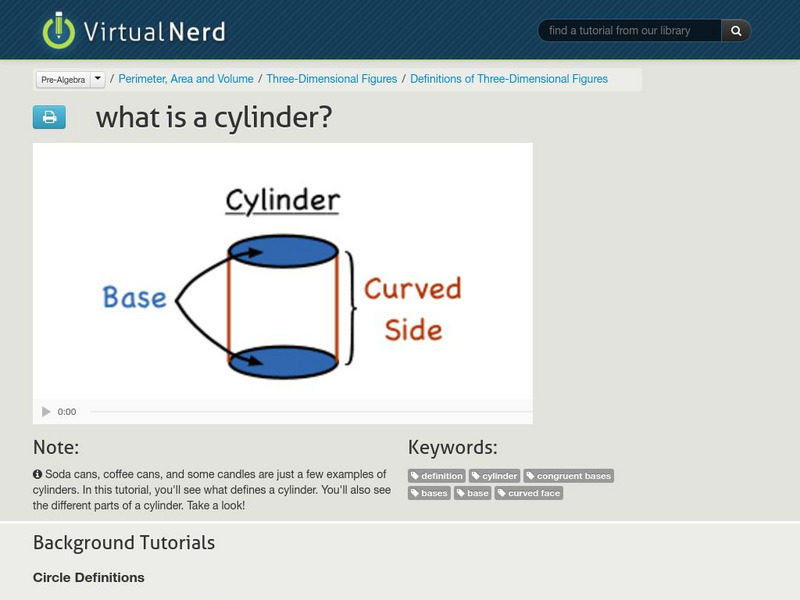 VirtualNerd

find a tutorial from our library

Pre-Algebra / Perimeter, Area and Volume / Three-Dimensional Figures / Definitions of Three-Dimensional Figures

what is a cylinder?

Cylinder

Base

Curved Side

0:00

Note:

Soda cans, coffee cans, and some candles are just a few examples of cylinders. In this tutorial, you'll see what defines a cylinder. You'll also see the different parts of a cylinder. Take a look!

Keywords:

definition cylinder congruent bases bases base curved face

Background Tutorials

Circle Definitions